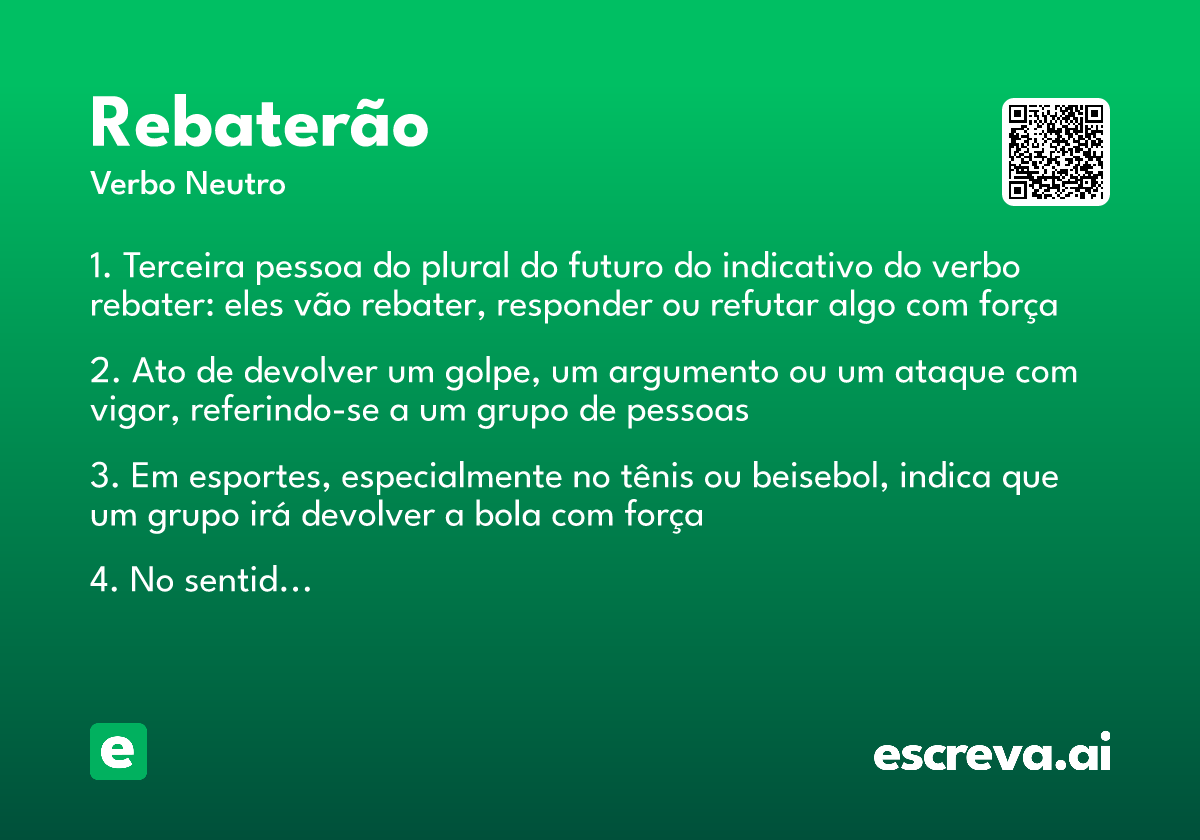 Rebaterão
Verbo Neutro

1. Terceira pessoa do plural do futuro do indicativo do verbo rebater: eles vão rebater, responder ou refutar algo com força

2. Ato de devolver um golpe, um argumento ou um ataque com vigor, referindo-se a um grupo de pessoas

3. Em esportes, especialmente no tênis ou beisebol, indica que um grupo irá devolver a bola com força

4. No sentid...

e

escreva.ai